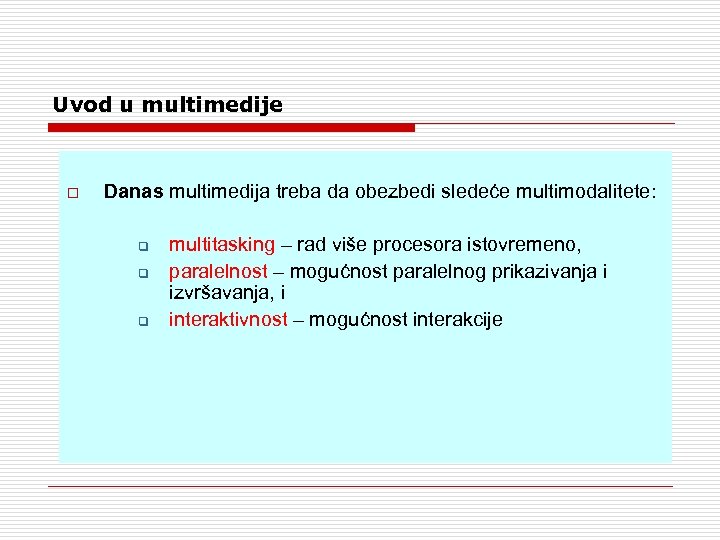 Uvod u multimedije

Danas multimedija treba da obezbedi sledeće multimodalitete:

multitasking – rad više procesora istovremeno,
paralelnost – mogućnost paralelnog prikazivanja i izvršavanja, i
interaktivnost – mogućnost interakcije